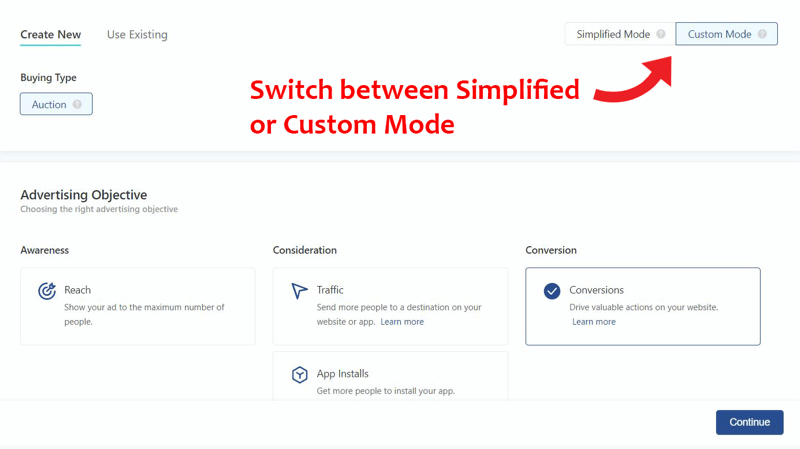 Create New Use Existing

Simplified Mode Custom Mode

Buying Type

Auction

Switch between Simplified or Custom Mode

Advertising Objective
Choosing the right advertising objective

Awareness

Reach
Show your ad to the maximum number of people.

Consideration

Traffic
Send more people to a destination on your website or app. Learn more

App Installs
Get more people to install your app.

Conversion

Conversions
Drive valuable actions on your website. Learn more

Continue